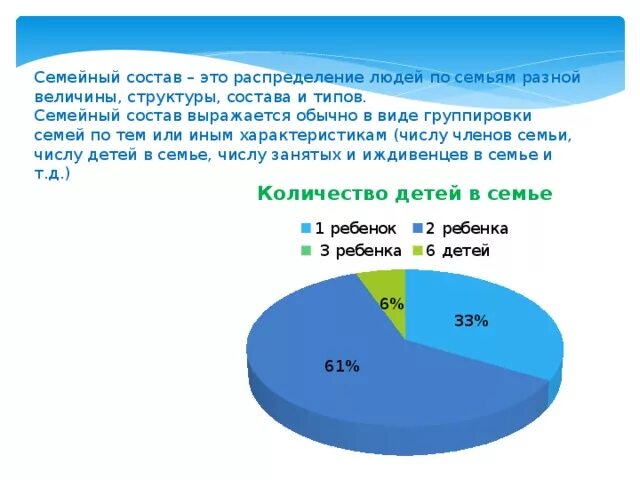 Семейный состав – это распределение людей по семьям разной величины, структуры, состава и типов.
Семейный состав выражается обычно в виде группировки семей по тем или иным характеристикам (числу членов семьи, числу детей в семье, числу занятых и иждивенцев в семье и т.д.)

Количество детей в семье

1 ребенок
2 ребенка
3 ребенка
6 детей

6%
33%
61%